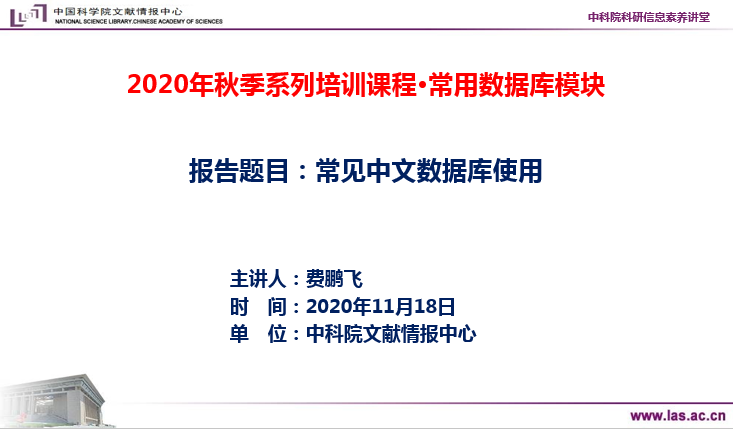 中国科学院文献情报中心
NATIONAL SCIENCE LIBRARY,CHINESE ACADEMY OF SCIENCES

中科院科研信息素养讲堂

2020年秋季系列培训课程•常用数据库模块

报告题目：常见中文数据库使用

主讲人：费鹏飞
时　间：2020年11月18日
单　位：中科院文献情报中心

www.las.ac.cn